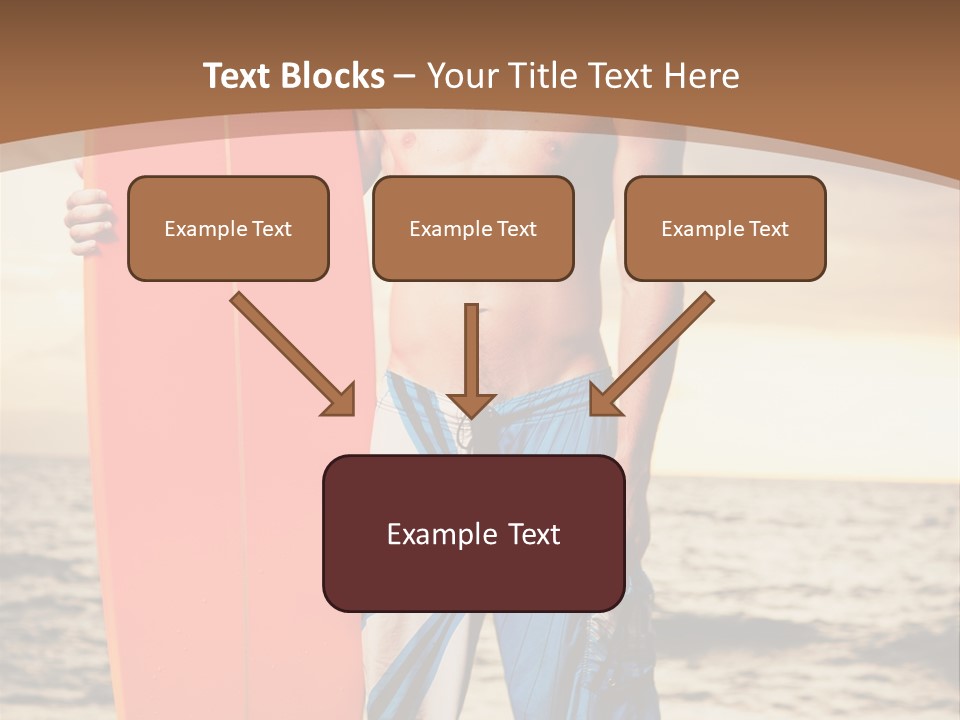 Text Blocks – Your Title Text Here

Example Text

Example Text

Example Text

Example Text